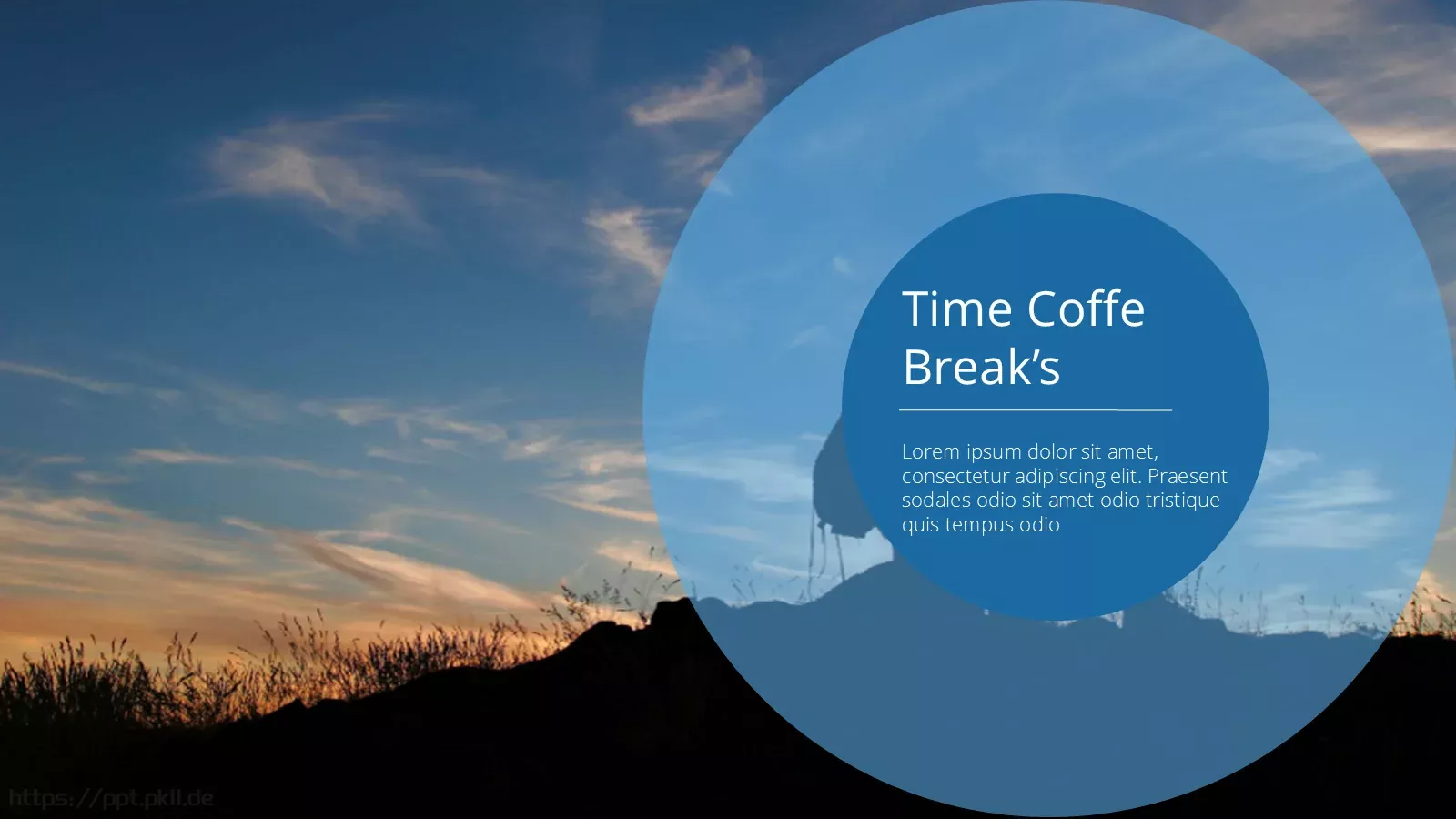 Time Coffe Break’s

Lorem ipsum dolor sit amet, consectetur adipiscing elit. Praesent sodales odio sit amet odio tristique quis tempus odio

https://ppt.pkll.de